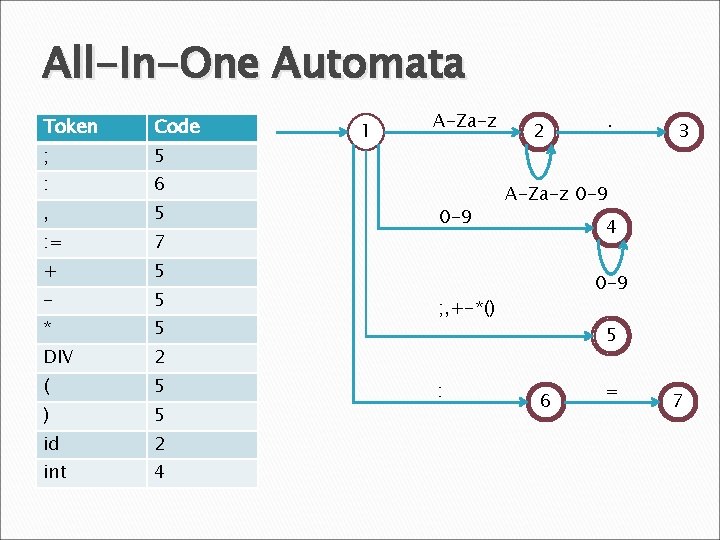 All-In-One Automata

| Token | Code |
|---|---|
| ; | 5 |
| : | 6 |
| , | 5 |
| := | 7 |
| + | 5 |
| - | 5 |
| * | 5 |
| DIV | 2 |
| ( | 5 |
| ) | 5 |
| id | 2 |
| int | 4 |

1
A-Za-z
2
.
3
A-Za-z 0-9
0-9
4
0-9
;,+-*()
5
:
6
=
7